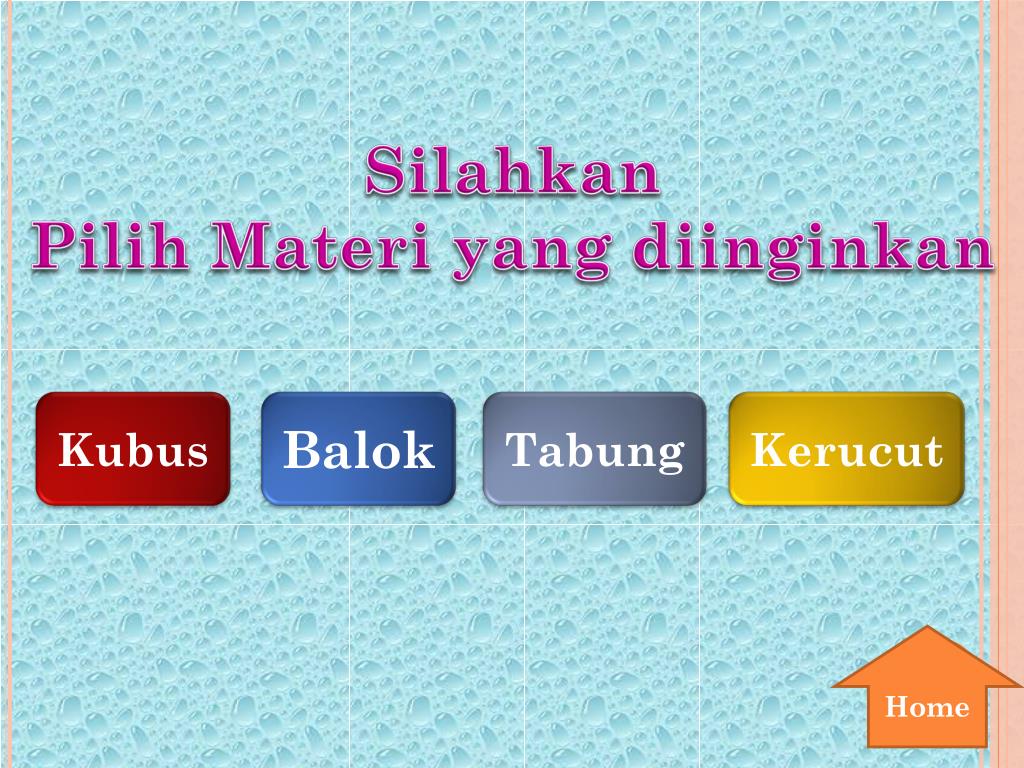 Silahkan
Pilih Materi yang diinginkan

Kubus
Balok
Tabung
Kerucut

Home